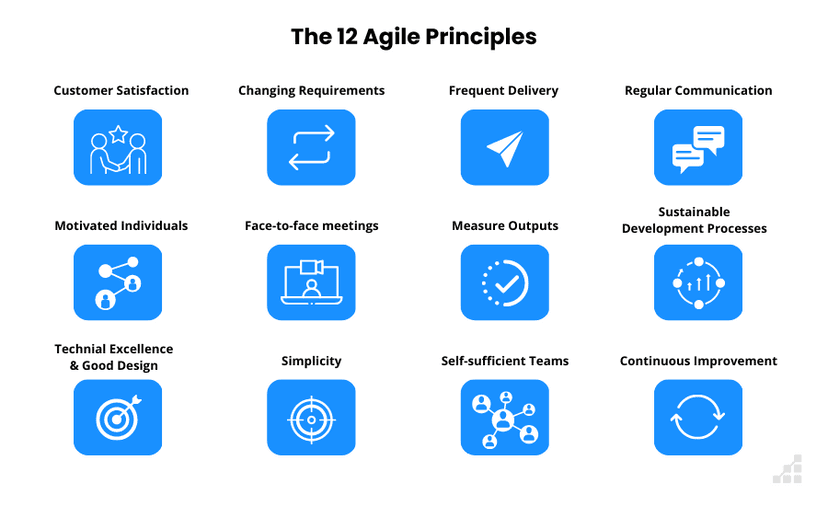 The 12 Agile Principles

Customer Satisfaction

Changing Requirements

Frequent Delivery

Regular Communication

Motivated Individuals

Face-to-face meetings

Measure Outputs

Sustainable Development Processes

Technial Excellence & Good Design

Simplicity

Self-sufficient Teams

Continuous Improvement